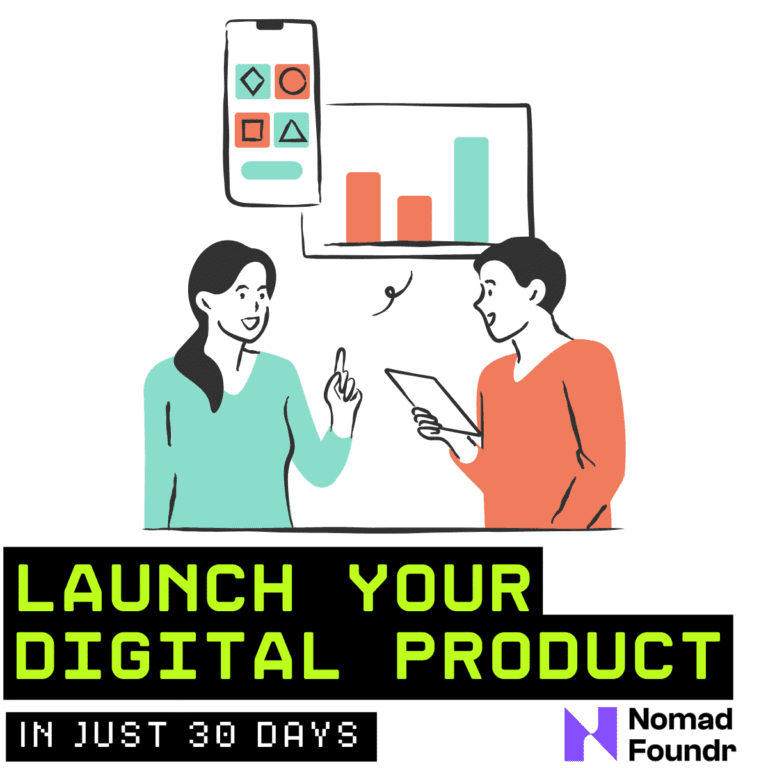 LAUNCH YOUR DIGITAL PRODUCT

IN JUST 30 DAYS

Nomad Foundr